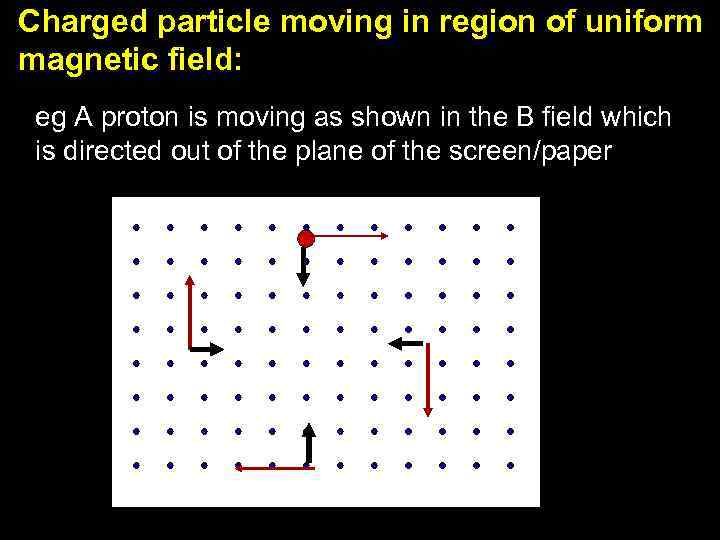 Charged particle moving in region of uniform magnetic field:

eg A proton is moving as shown in the B field which is directed out of the plane of the screen/paper